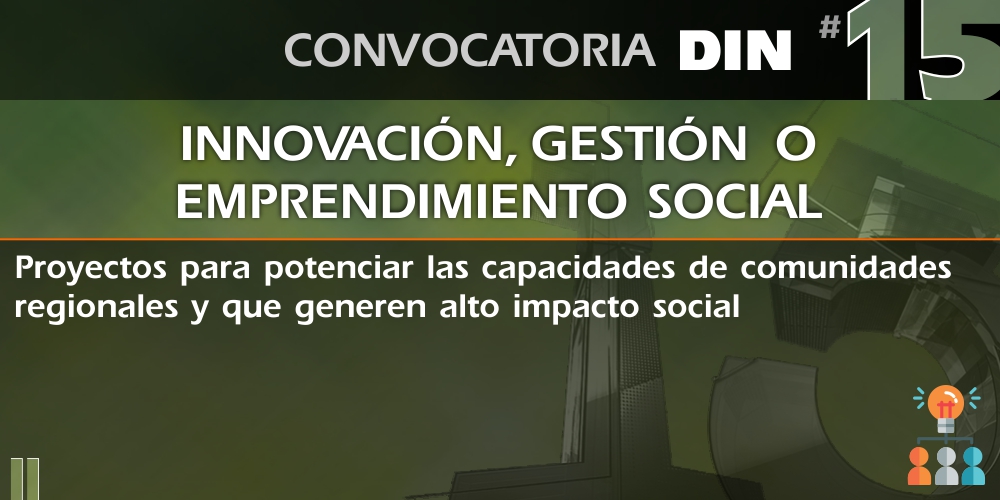 CONVOCATORIA DIN #15

INNOVACIÓN, GESTIÓN O EMPRENDIMIENTO SOCIAL

Proyectos para potenciar las capacidades de comunidades regionales y que generen alto impacto social